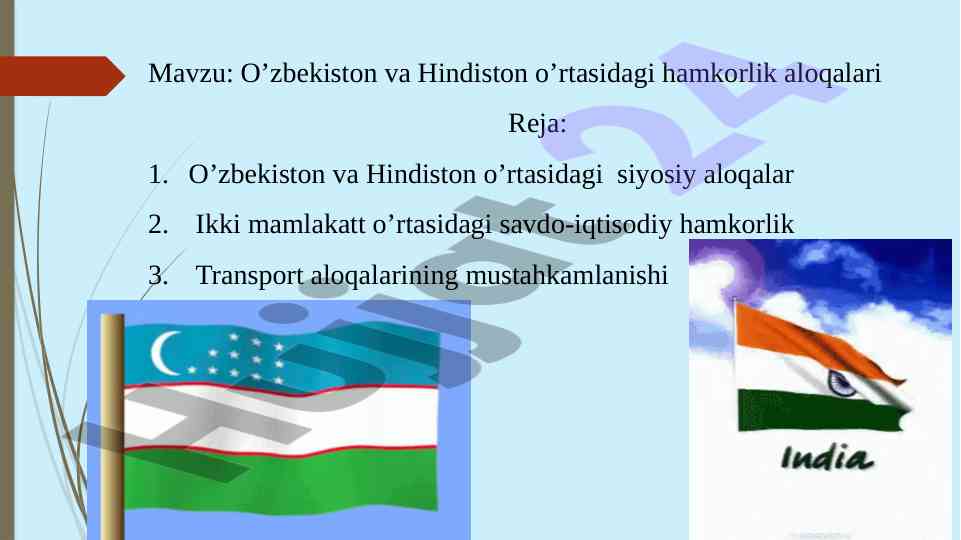 Mavzu: O’zbekiston va Hindiston o’rtasidagi hamkorlik aloqalari

Reja:

1. O’zbekiston va Hindiston o’rtasidagi siyosiy aloqalar

2. Ikki mamlakatt o’rtasidagi savdo-iqtisodiy hamkorlik

3. Transport aloqalarining mustahkamlanishi

India

hujjat24